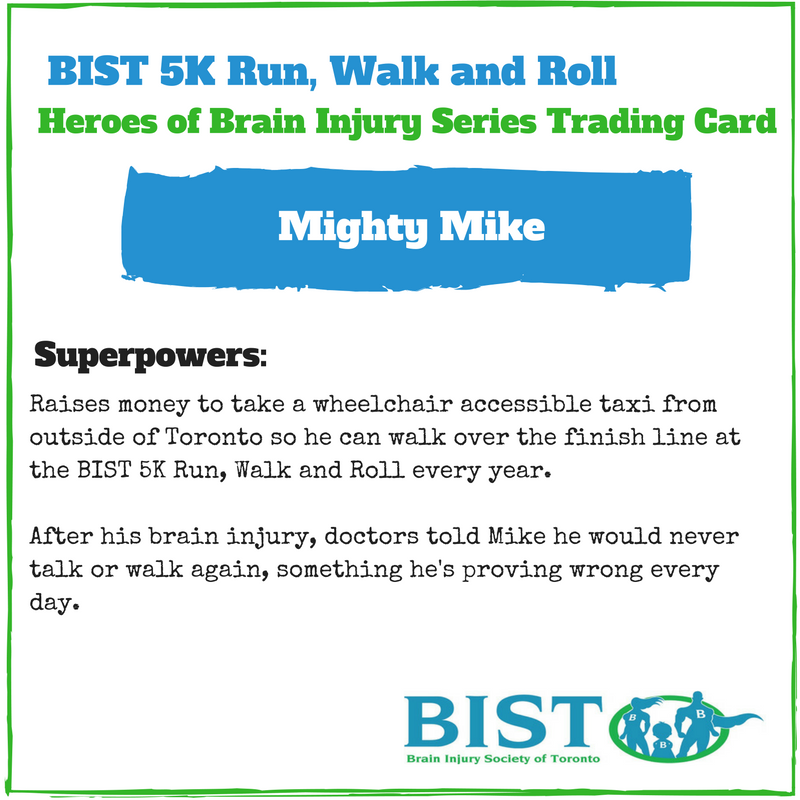 BIST 5K Run, Walk and Roll
Heroes of Brain Injury Series Trading Card

Mighty Mike

Superpowers:
Raises money to take a wheelchair accessible taxi from outside of Toronto so he can walk over the finish line at the BIST 5K Run, Walk and Roll every year.

After his brain injury, doctors told Mike he would never talk or walk again, something he's proving wrong every day.

BIST
B B B
Brain Injury Society of Toronto